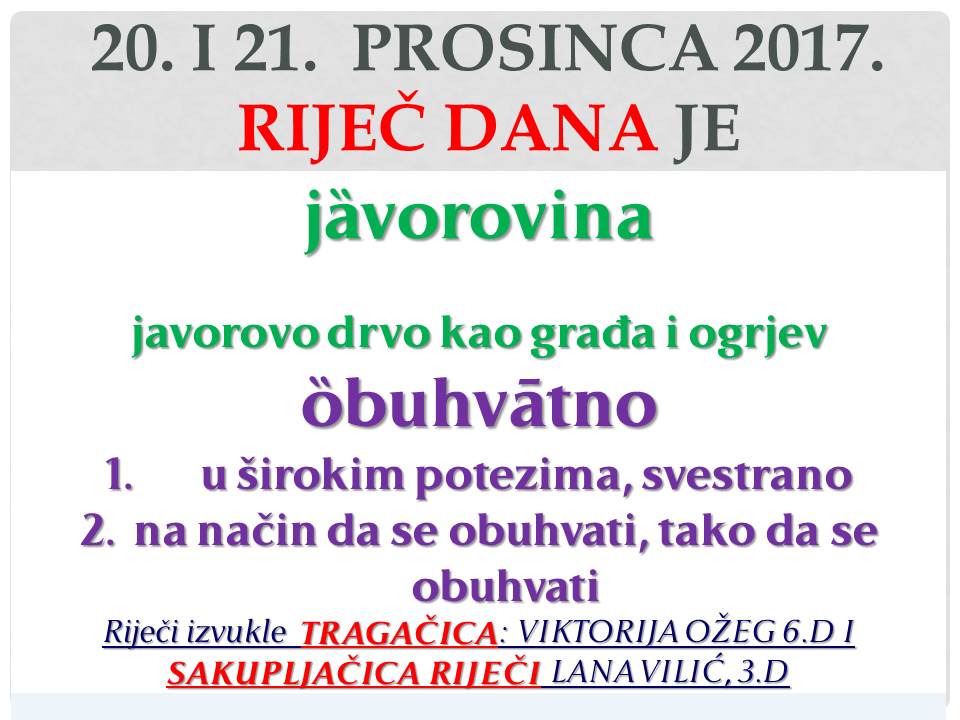 20. I 21. PROSINCA 2017.
RIJEČ DANA JE

jȁvorovina

javorovo drvo kao građa i ogrjev

ȍbuhvātno

1. u širokim potezima, svestrano
2. na način da se obuhvati, tako da se obuhvati

Riječi izvukle TRAGAČICA: VIKTORIJA OŽEG 6.D I SAKUPLJAČICA RIJEČI LANA VILIĆ, 3.D